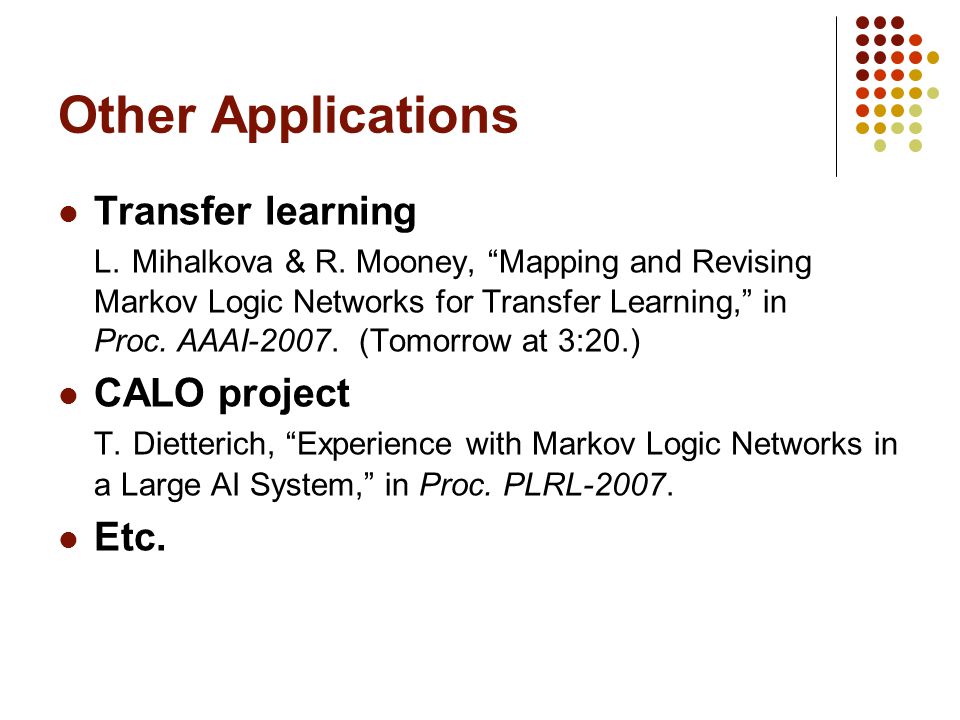 Other Applications

- Transfer learning

L. Mihalkova & R. Mooney, “Mapping and Revising Markov Logic Networks for Transfer Learning,” in Proc. AAAI-2007. (Tomorrow at 3:20.)

- CALO project

T. Dietterich, “Experience with Markov Logic Networks in a Large AI System,” in Proc. PLRL-2007.

- Etc.